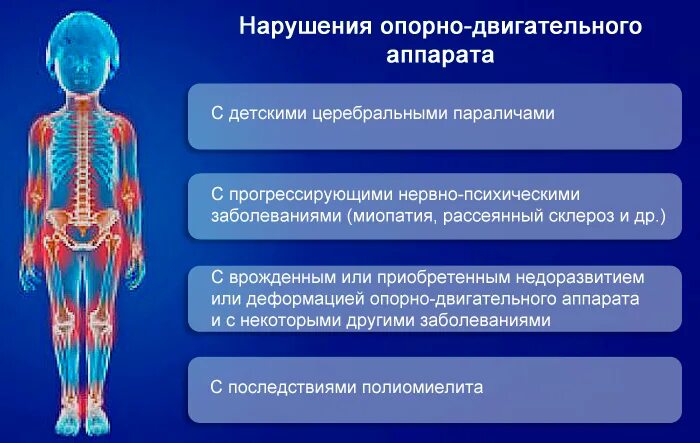 Нарушения опорно-двигательного аппарата

С детскими церебральными параличами

С прогрессирующими нервно-психическими заболеваниями (миопатия, рассеянный склероз и др.)

С врожденным или приобретенным недоразвитием или деформацией опорно-двигательного аппарата и с некоторыми другими заболеваниями

С последствиями полиомиелита